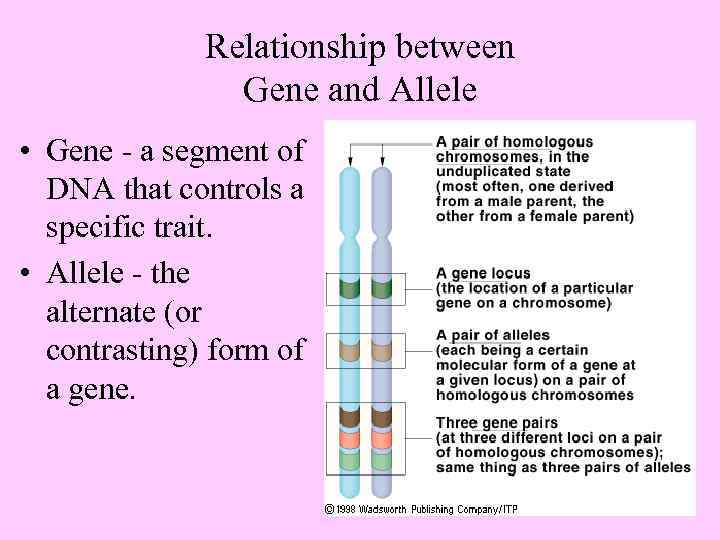 Relationship between Gene and Allele

• Gene - a segment of DNA that controls a specific trait.

• Allele - the alternate (or contrasting) form of a gene.

A pair of homologous chromosomes, in the unduplicated state (most often, one derived from a male parent, the other from a female parent)

A gene locus (the location of a particular gene on a chromosome)

A pair of alleles (each being a certain molecular form of a gene at a given locus) on a pair of homologous chromosomes

Three gene pairs (at three different loci on a pair of homologous chromosomes); same thing as three pairs of alleles

© 1998 Wadsworth Publishing Company/ITP